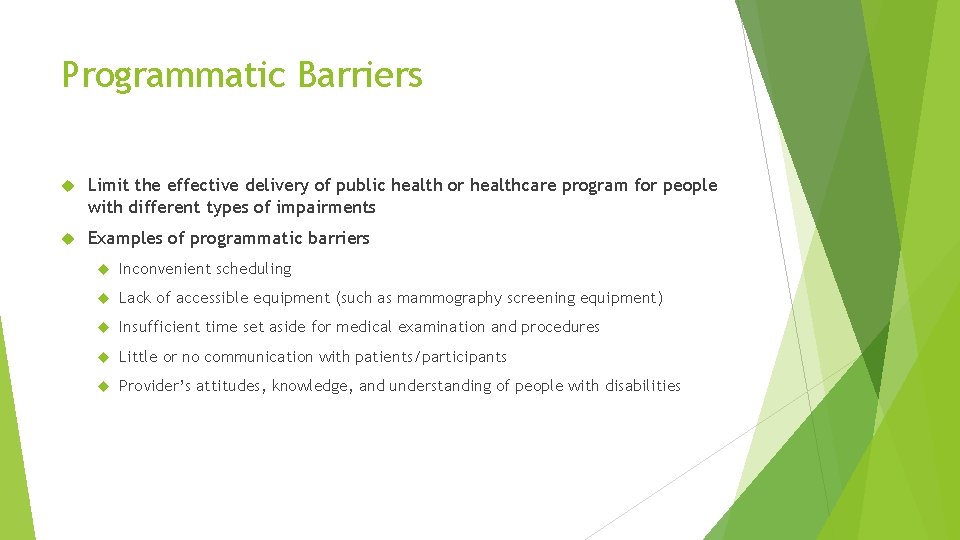 Programmatic Barriers

Limit the effective delivery of public health or healthcare program for people with different types of impairments

Examples of programmatic barriers

Inconvenient scheduling

Lack of accessible equipment (such as mammography screening equipment)

Insufficient time set aside for medical examination and procedures

Little or no communication with patients/participants

Provider's attitudes, knowledge, and understanding of people with disabilities